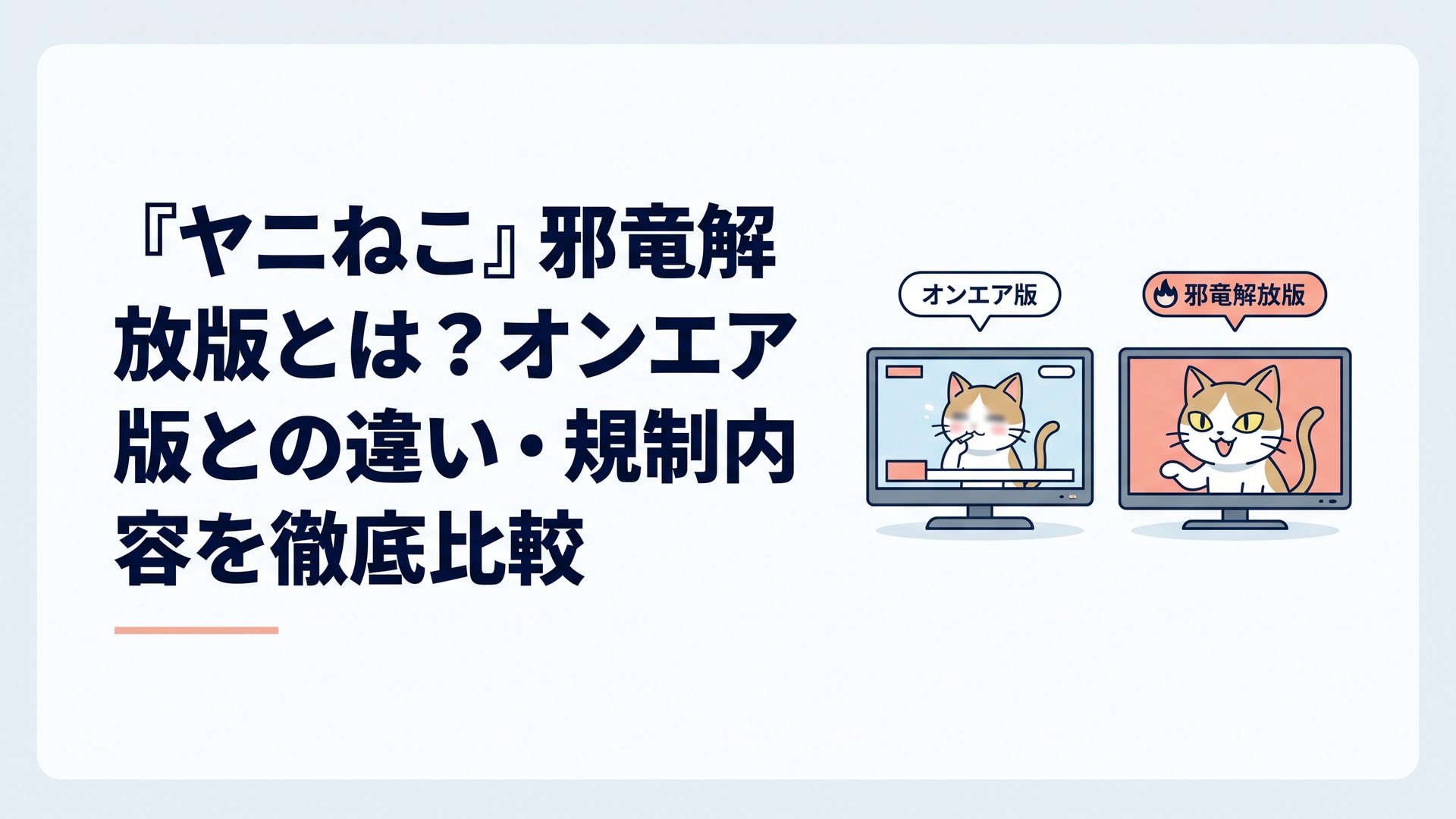 『ヤニねこ』邪竜解放版とは？オンエア版との違い・規制内容を徹底比較

オンエア版

邪竜解放版